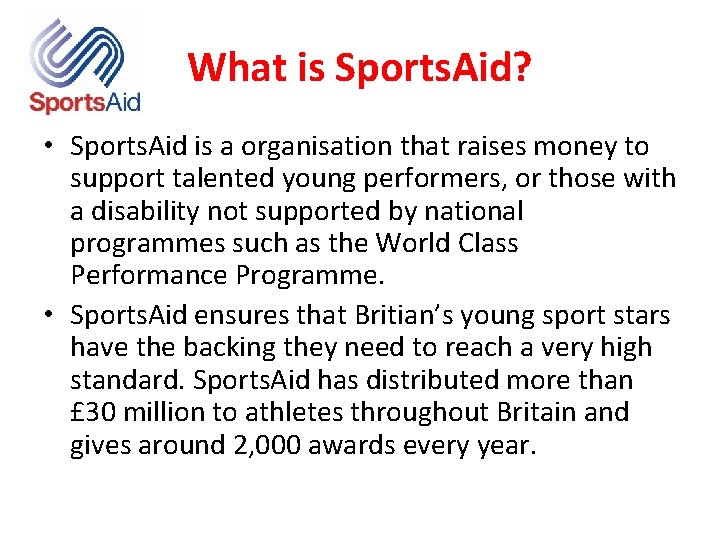 SportsAid

What is SportsAid?

• SportsAid is a organisation that raises money to support talented young performers, or those with a disability not supported by national programmes such as the World Class Performance Programme.

• SportsAid ensures that Britian's young sport stars have the backing they need to reach a very high standard. SportsAid has distributed more than £30 million to athletes throughout Britain and gives around 2,000 awards every year.